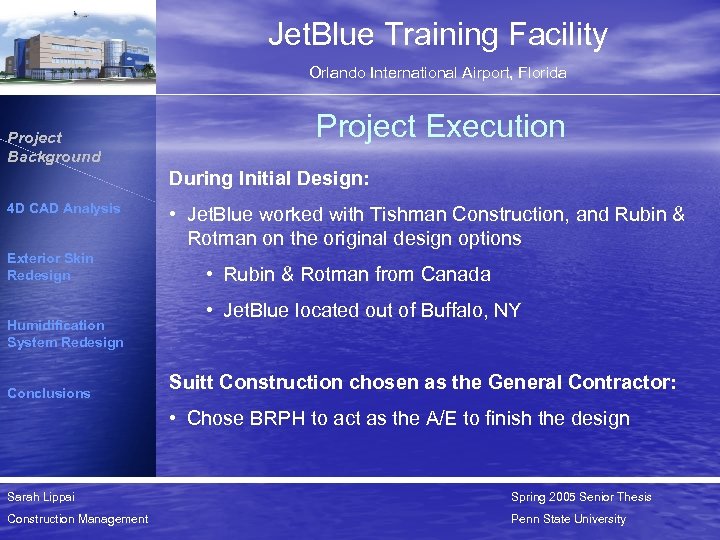 JetBlue Training Facility

Orlando International Airport, Florida

Project Background

4D CAD Analysis

Exterior Skin Redesign

Humidification System Redesign

Conclusions

Project Execution

During Initial Design:

• JetBlue worked with Tishman Construction, and Rubin & Rotman on the original design options

• Rubin & Rotman from Canada

• JetBlue located out of Buffalo, NY

Suitt Construction chosen as the General Contractor:

• Chose BRPH to act as the A/E to finish the design

Sarah Lippai

Construction Management

Spring 2005 Senior Thesis

Penn State University